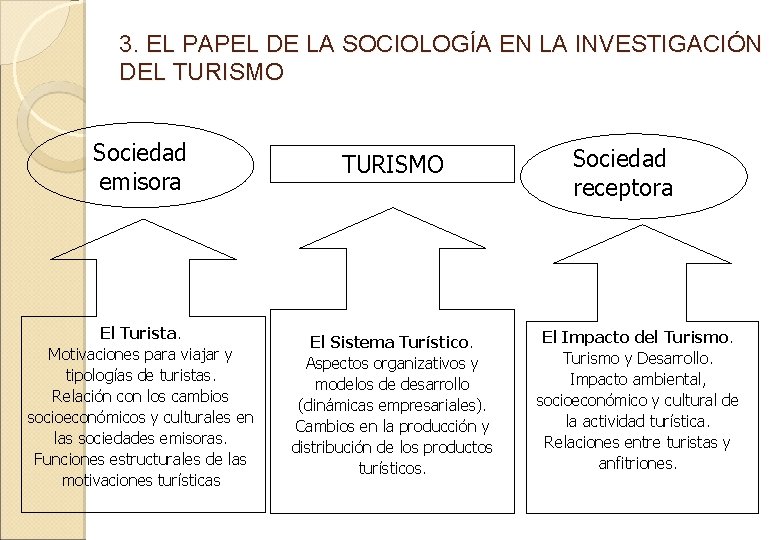 3. EL PAPEL DE LA SOCIOLOGÍA EN LA INVESTIGACIÓN DEL TURISMO

Sociedad emisora

TURISMO

Sociedad receptora

El Turista.
Motivaciones para viajar y tipologías de turistas.
Relación con los cambios socioeconómicos y culturales en las sociedades emisoras.
Funciones estructurales de las motivaciones turísticas

El Sistema Turístico.
Aspectos organizativos y modelos de desarrollo (dinámicas empresariales).
Cambios en la producción y distribución de los productos turísticos.

El Impacto del Turismo.
Turismo y Desarrollo.
Impacto ambiental, socioeconómico y cultural de la actividad turística.
Relaciones entre turistas y anfitriones.